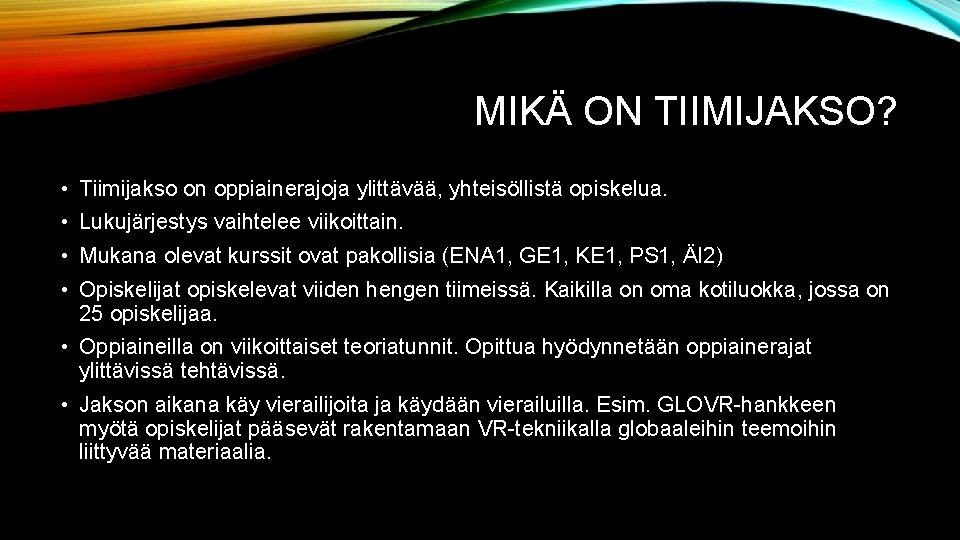 MIKÄ ON TIIMIJAKSO?

• Tiimijakso on oppiainerajoja ylittävää, yhteisöllistä opiskelua.
• Lukujärjestys vaihtelee viikoittain.
• Mukana olevat kurssit ovat pakollisia (ENA1, GE1, KE1, PS1, ÄI2)
• Opiskelijat opiskelevat viiden hengen tiimeissä. Kaikilla on oma kotiluokka, jossa on 25 opiskelijaa.
• Oppiaineilla on viikoittaiset teoriatunnit. Opittua hyödynnetään oppiainerajat ylittävissä tehtävissä.
• Jakson aikana käy vierailijoita ja käydään vierailuilla. Esim. GLOVR-hankkeen myötä opiskelijat pääsevät rakentamaan VR-tekniikalla globaaleihin teemoihin liittyvää materiaalia.